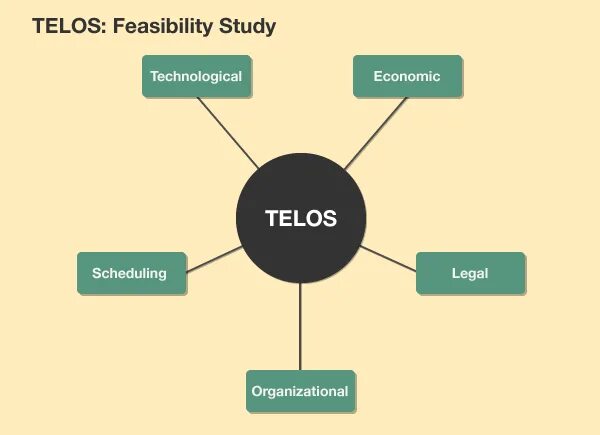 TELOS: Feasibility Study

Technological

Economic

TELOS

Scheduling

Legal

Organizational